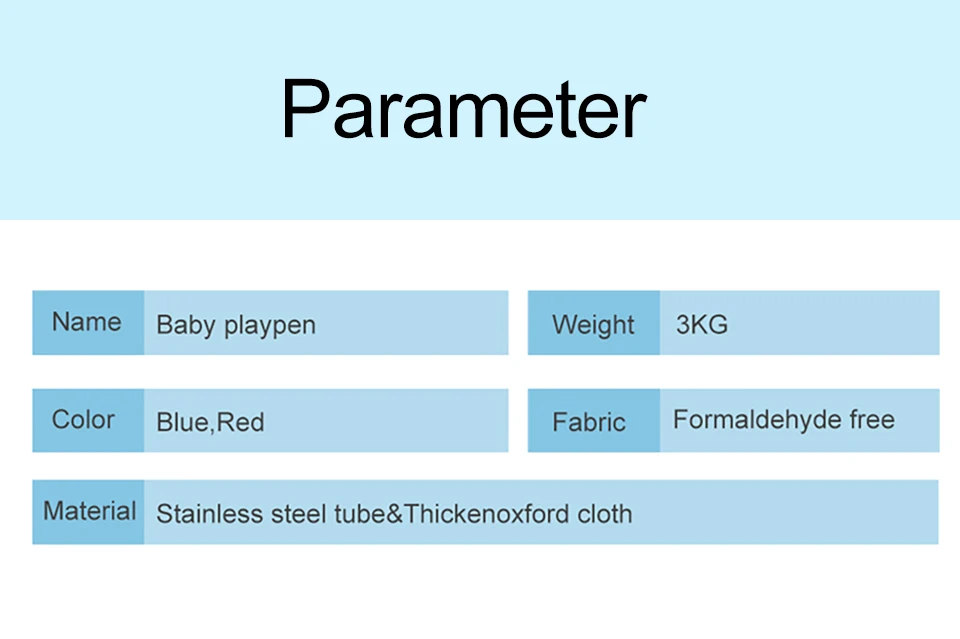 Parameter

| Name | Baby playpen | Weight | 3KG |
|---|---|---|---|
| Color | Blue,Red | Fabric | Formaldehyde free |
| Material | Stainless steel tube&Thickenoxford cloth | | |